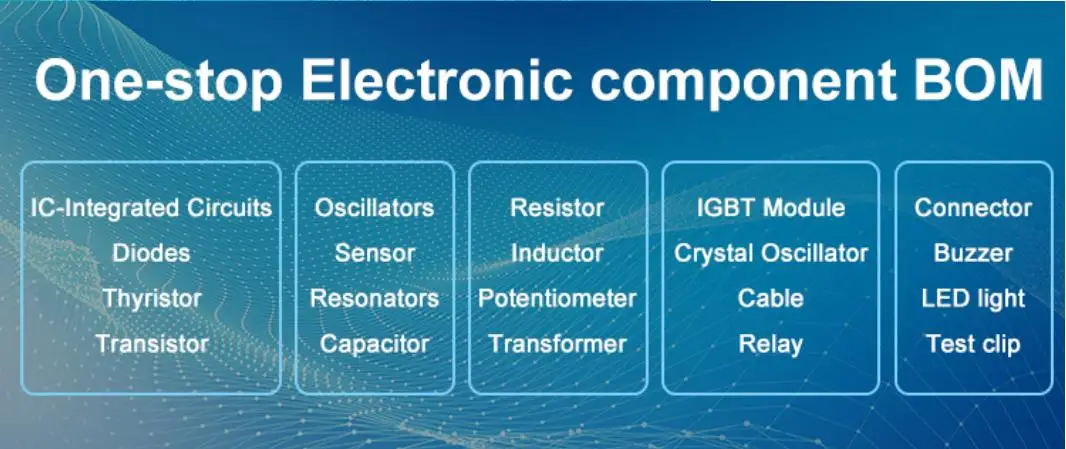 One-stop Electronic component BOM

IC-Integrated Circuits
Diodes
Thyristor
Transistor

Oscillators
Sensor
Resonators
Capacitor

Resistor
Inductor
Potentiometer
Transformer

IGBT Module
Crystal Oscillator
Cable
Relay

Connector
Buzzer
LED light
Test clip